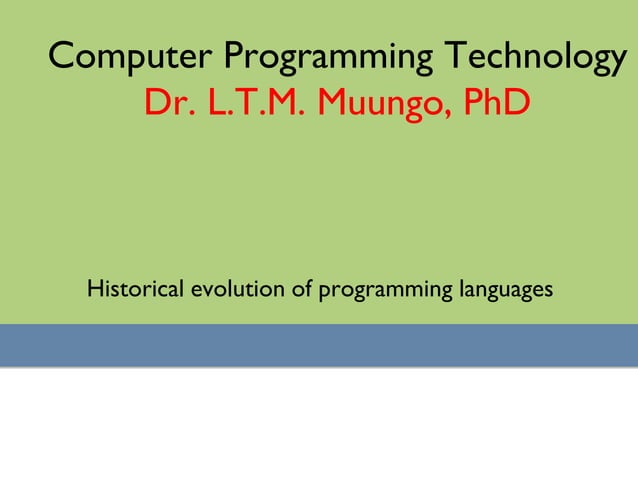 Computer Programming Technology
Dr. L.T.M. Muungo, PhD

Historical evolution of programming languages